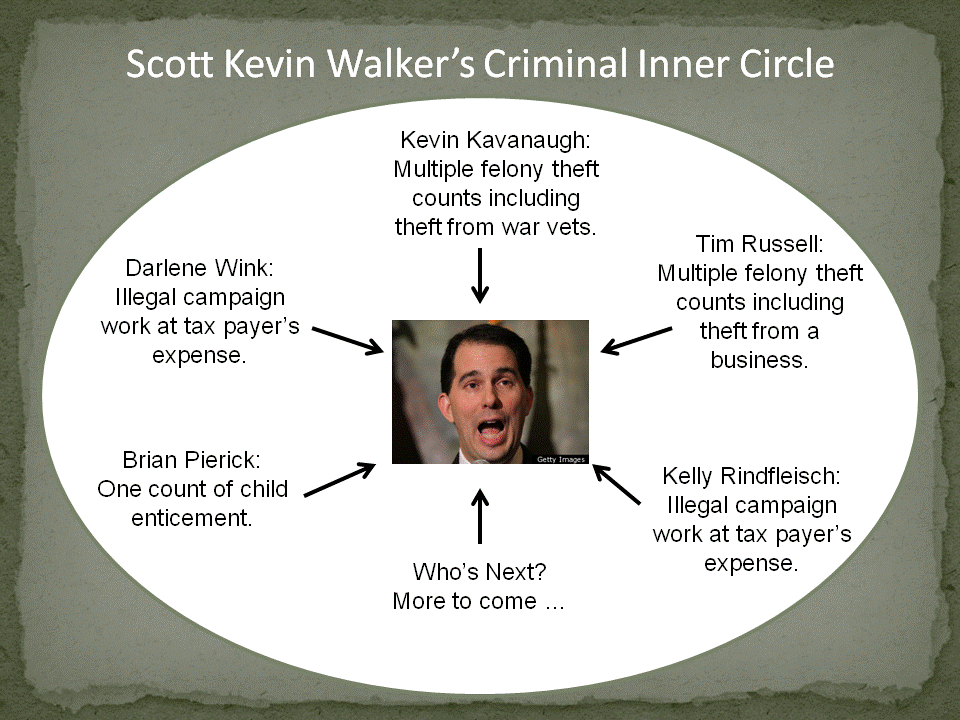 Scott Kevin Walker's Criminal Inner Circle

Kevin Kavanaugh: Multiple felony theft counts including theft from war vets.

Darlene Wink: Illegal campaign work at tax payer's expense.

Tim Russell: Multiple felony theft counts including theft from a business.

Getty Images

Brian Pierick: One count of child enticement.

Kelly Rindfleisch: Illegal campaign work at tax payer's expense.

Who's Next? More to come …